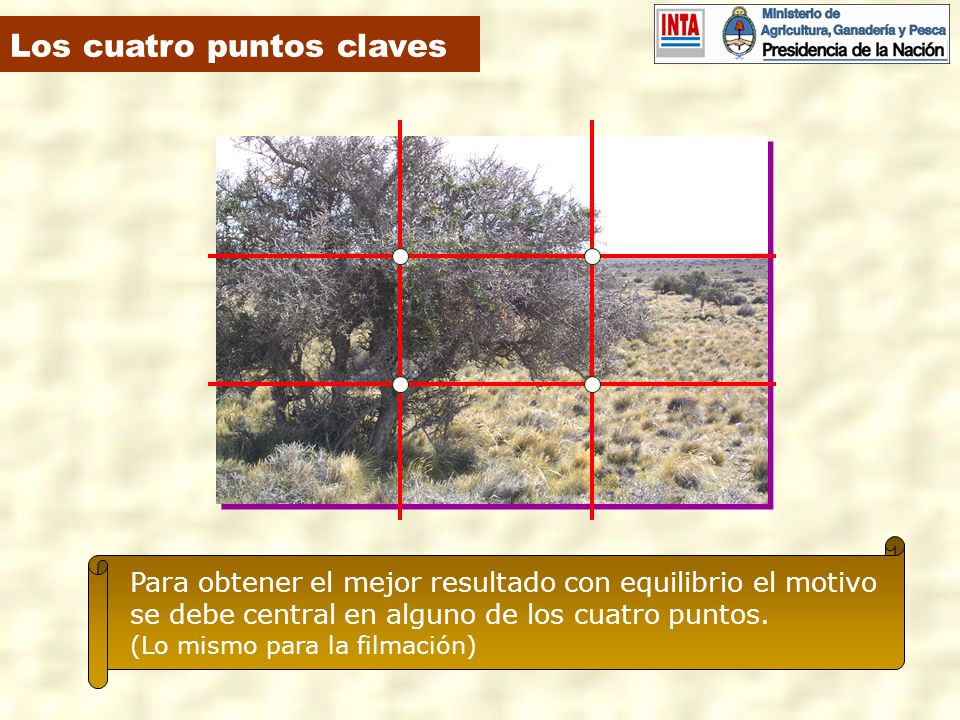 Los cuatro puntos claves

INTA

Ministerio de Agricultura, Ganadería y Pesca
Presidencia de la Nación

Para obtener el mejor resultado con equilibrio el motivo se debe central en alguno de los cuatro puntos.
(Lo mismo para la filmación)